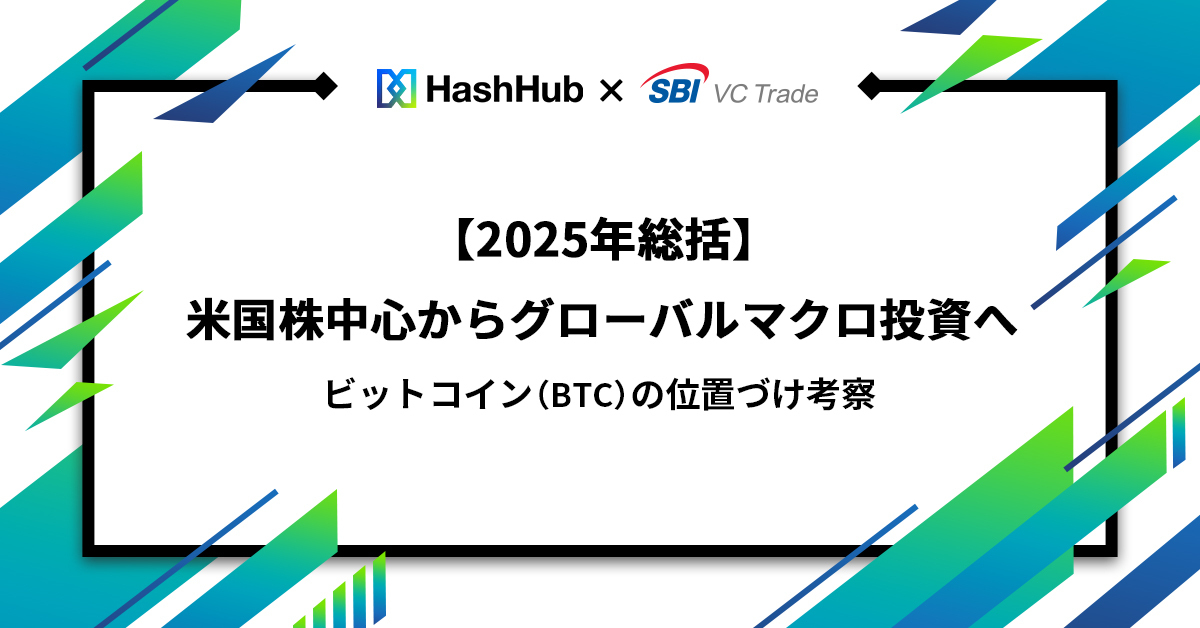 HashHub × SBI VC Trade

【2025年総括】
米国株中心からグローバルマクロ投資へ
ビットコイン(BTC)の位置づけ考察